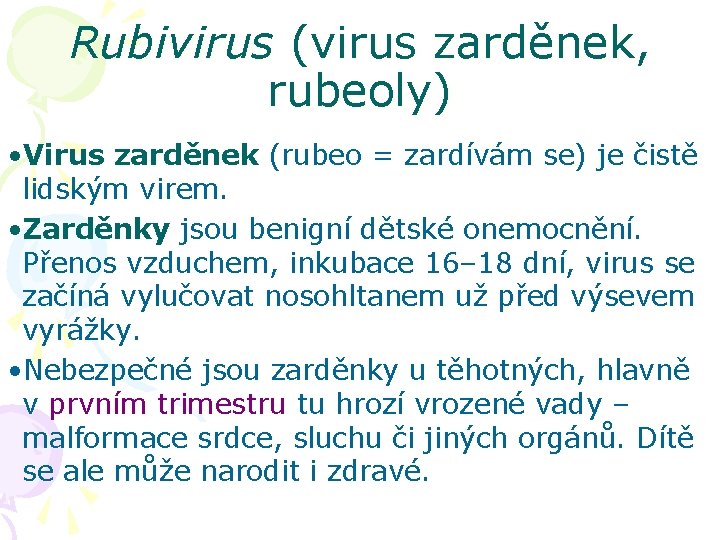 Rubivirus (virus zarděnek, rubeoly)

•Virus zarděnek (rubeo = zardívám se) je čistě lidským virem.

•Zarděnky jsou benigní dětské onemocnění. Přenos vzduchem, inkubace 16–18 dní, virus se začíná vylučovat nosohltanem už před výsevem vyrážky.

•Nebezpečné jsou zarděnky u těhotných, hlavně v prvním trimestru tu hrozí vrozené vady – malformace srdce, sluchu či jiných orgánů. Dítě se ale může narodit i zdravé.